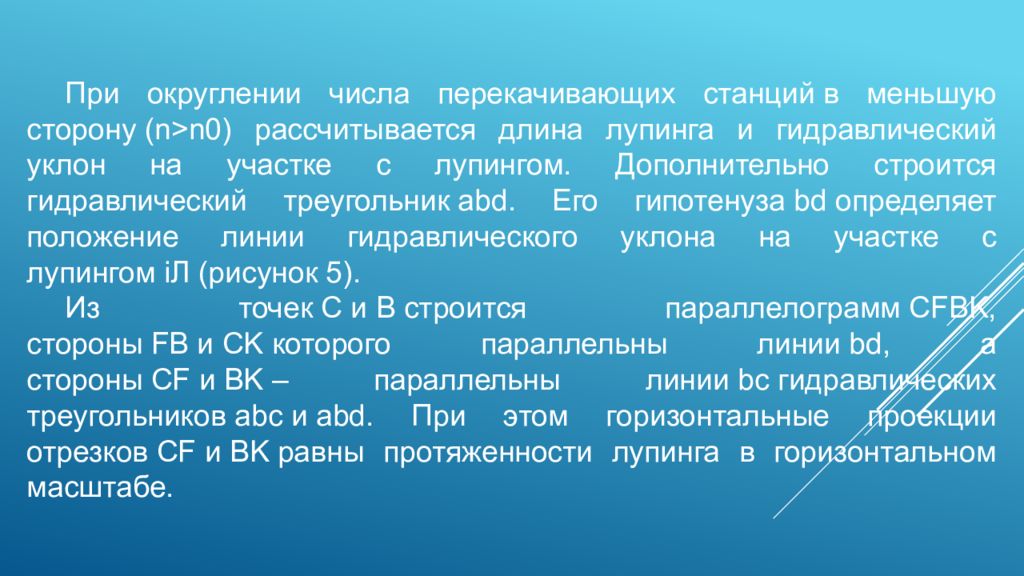 При округлении числа перекачивающих станций в меньшую сторону (n>n0) рассчитывается длина лупинга и гидравлический уклон на участке с лупингом. Дополнительно строится гидравлический треугольник abd. Его гипотенуза bd определяет положение линии гидравлического уклона на участке с лупингом iЛ (рисунок 5).

Из точек C и B строится параллелограмм CFBK, стороны FB и CK которого параллельны линии bd, а стороны CF и BK – параллельны линии bc гидравлических треугольников abc и abd. При этом горизонтальные проекции отрезков CF и BK равны протяженности лупинга в горизонтальном масштабе.